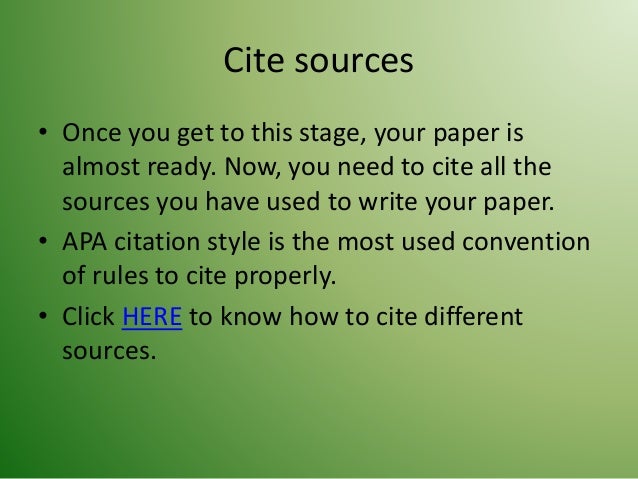 Cite sources

• Once you get to this stage, your paper is almost ready. Now, you need to cite all the sources you have used to write your paper.

• APA citation style is the most used convention of rules to cite properly.

• Click HERE to know how to cite different sources.